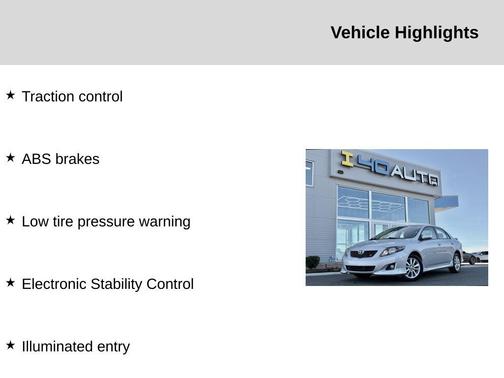 Vehicle Highlights

★ Traction control

★ ABS brakes

★ Low tire pressure warning

★ Electronic Stability Control

★ Illuminated entry

I 40 AUTO